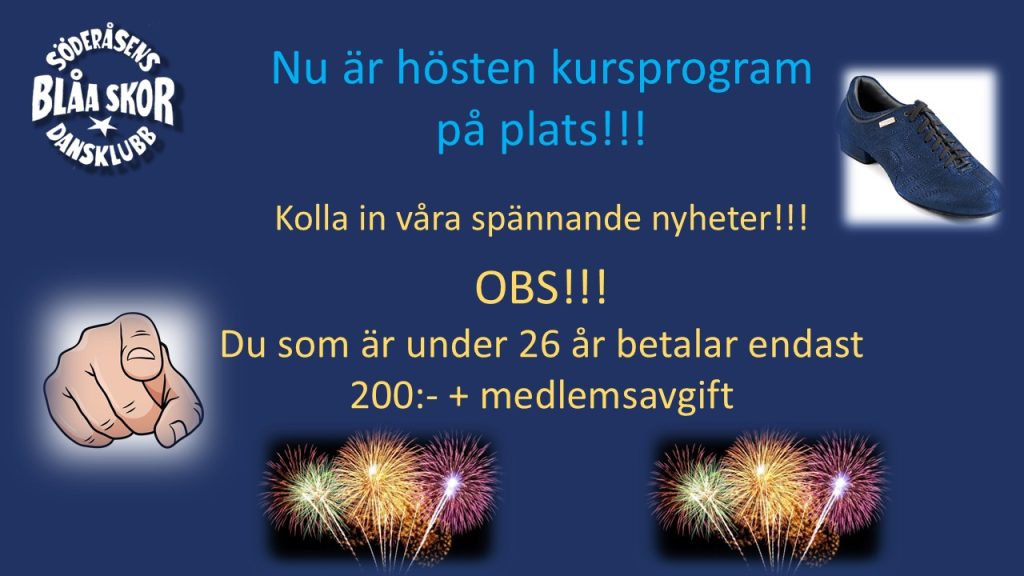 SÖDERÅSENS
BLÅA SKOR
DANSKLUBB

Nu är hösten kursprogram på plats!!!

Kolla in våra spännande nyheter!!!

OBS!!!

Du som är under 26 år betalar endast 200:- + medlemsavgift